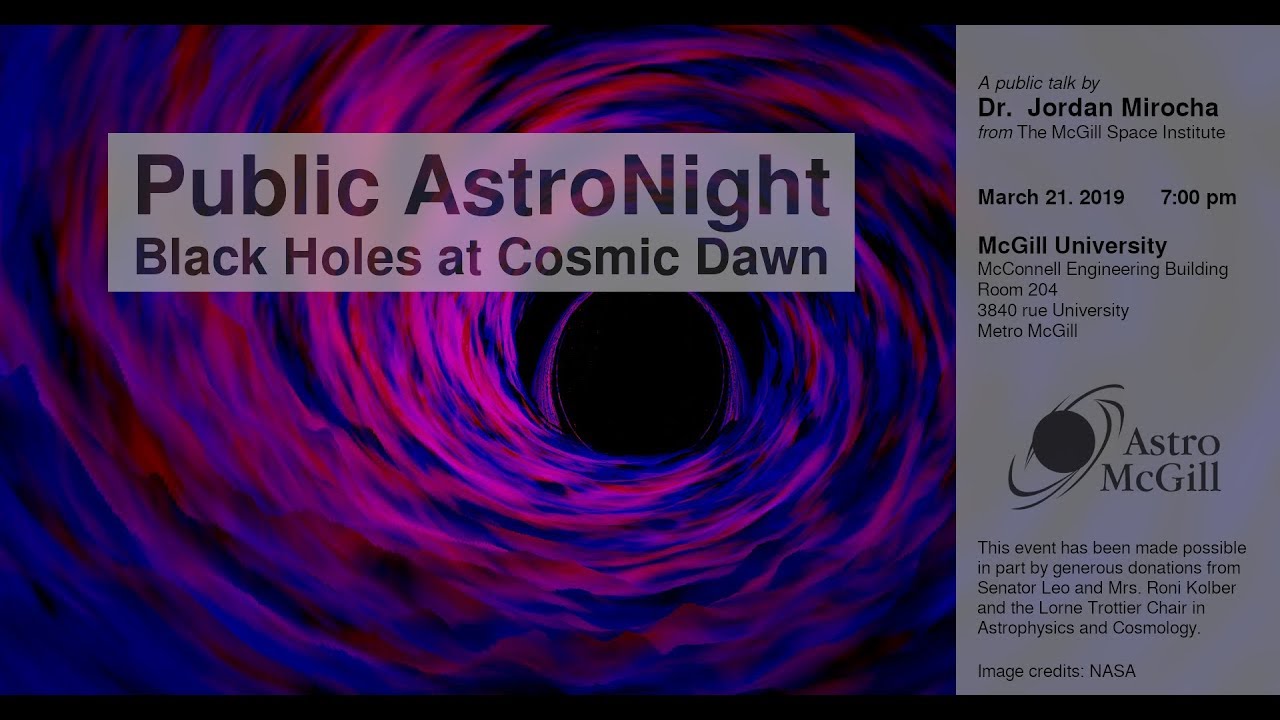 Public AstroNight
Black Holes at Cosmic Dawn

A public talk by
Dr. Jordan Mirocha
from The McGill Space Institute

March 21. 2019 7:00 pm

McGill University
McConnell Engineering Building
Room 204
3840 rue University
Metro McGill

Astro McGill

This event has been made possible in part by generous donations from Senator Leo and Mrs. Roni Kolber and the Lorne Trottier Chair in Astrophysics and Cosmology.

Image credits: NASA